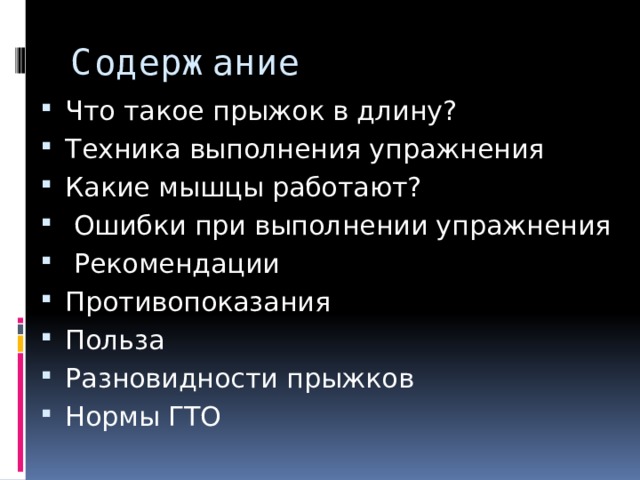 Содержание

- Что такое прыжок в длину?
- Техника выполнения упражнения
- Какие мышцы работают?
- Ошибки при выполнении упражнения
- Рекомендации
- Противопоказания
- Польза
- Разновидности прыжков
- Нормы ГТО